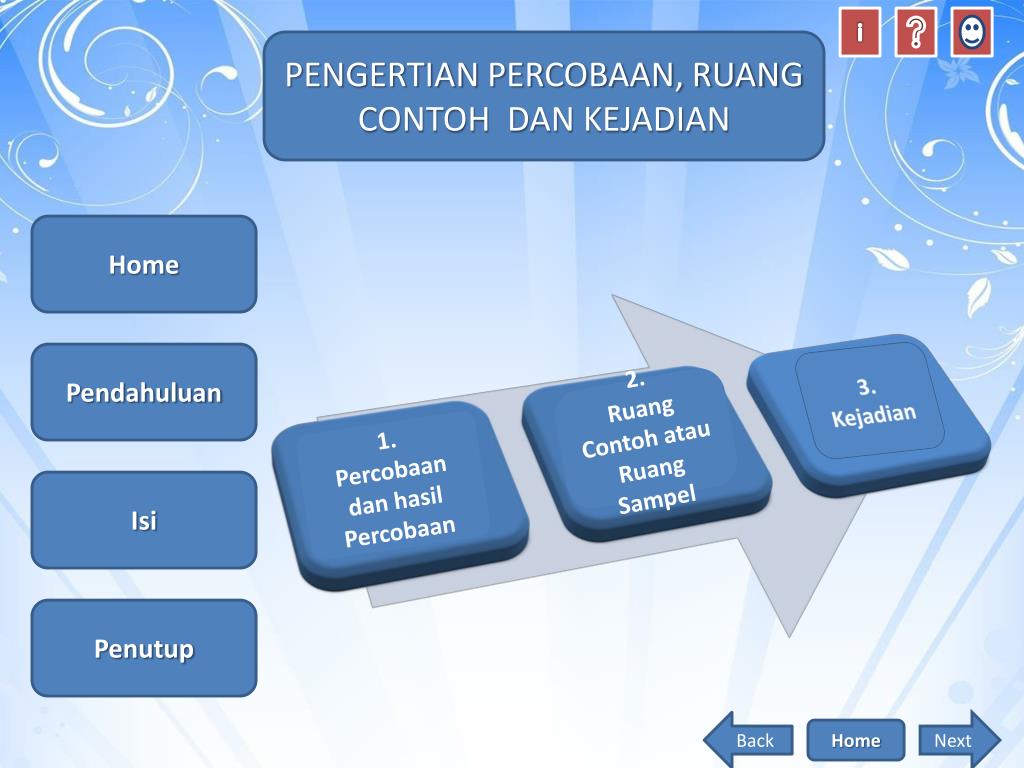 i ?

PENGERTIAN PERCOBAAN, RUANG CONTOH DAN KEJADIAN

Home

Pendahuluan

Isi

Penutup

1. Percobaan dan hasil Percobaan

2. Ruang Contoh atau Ruang Sampel

3. Kejadian

Back

Home

Next